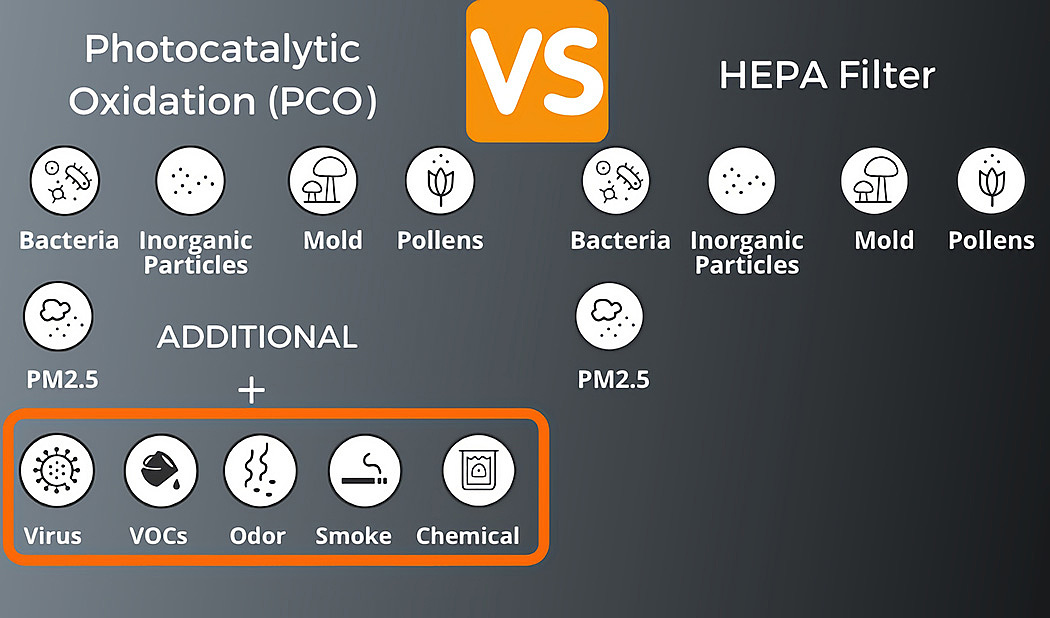 Photocatalytic Oxidation (PCO)

VS

HEPA Filter

Bacteria
Inorganic Particles
Mold
Pollens
PM2.5

ADDITIONAL
+

Virus
VOCs
Odor
Smoke
Chemical

Bacteria
Inorganic Particles
Mold
Pollens
PM2.5